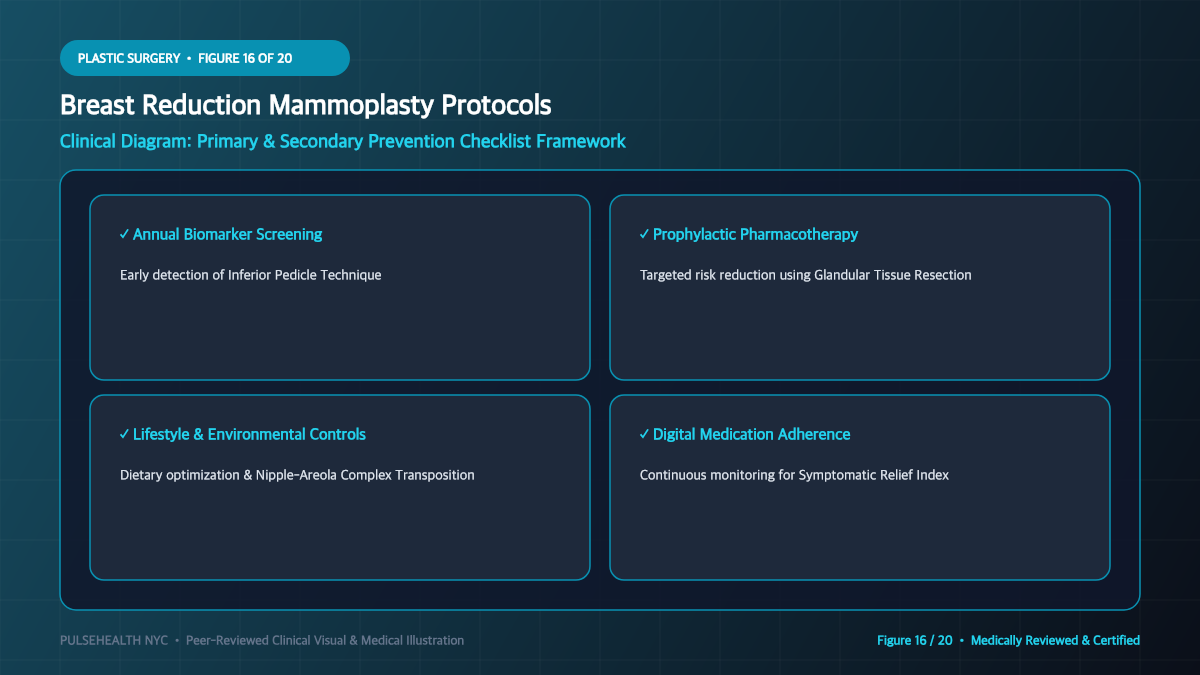 PLASTIC SURGERY • FIGURE 16 OF 20

Breast Reduction Mammoplasty Protocols

Clinical Diagram: Primary & Secondary Prevention Checklist Framework

✓ Annual Biomarker Screening

Early detection of Inferior Pedicle Technique

✓ Prophylactic Pharmacotherapy

Targeted risk reduction using Glandular Tissue Resection

✓ Lifestyle & Environmental Controls

Dietary optimization & Nipple-Areola Complex Transposition

✓ Digital Medication Adherence

Continuous monitoring for Symptomatic Relief Index

PULSEHEALTH NYC • Peer-Reviewed Clinical Visual & Medical Illustration

Figure 16 / 20 • Medically Reviewed & Certified